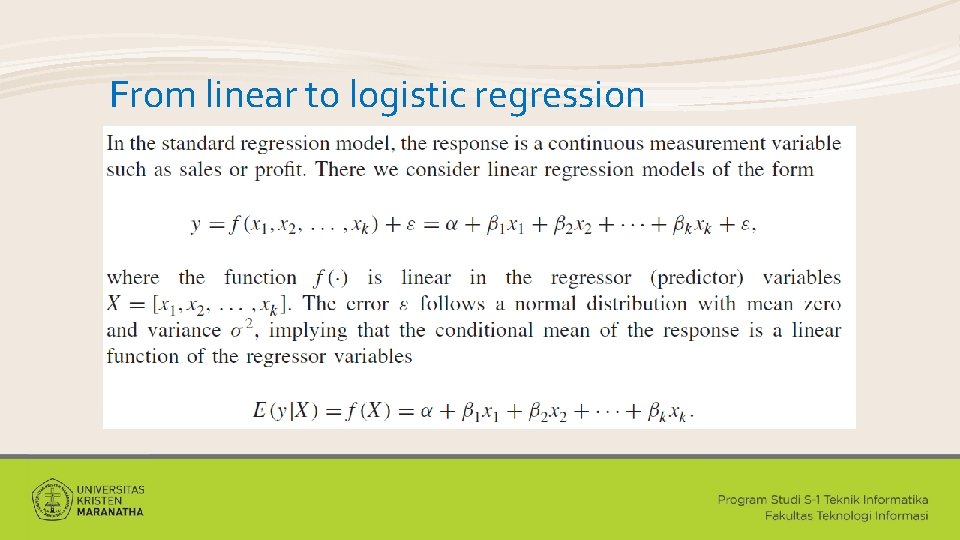 From linear to logistic regression

In the standard regression model, the response is a continuous measurement variable such as sales or profit. There we consider linear regression models of the form

$y = f(x_1, x_2, \ldots, x_k) + \varepsilon = \alpha + \beta_1 x_1 + \beta_2 x_2 + \cdots + \beta_k x_k + \varepsilon,$

where the function $f(\cdot)$ is linear in the regressor (predictor) variables $X = [x_1, x_2, \ldots, x_k]$. The error $\varepsilon$ follows a normal distribution with mean zero and variance $\sigma^2$, implying that the conditional mean of the response is a linear function of the regressor variables

$E(y|X) = f(X) = \alpha + \beta_1 x_1 + \beta_2 x_2 + \cdots + \beta_k x_k.$

UNIVERSITAS KRISTEN MARANATHA

Program Studi S-1 Teknik Informatika
Fakultas Teknologi Informasi